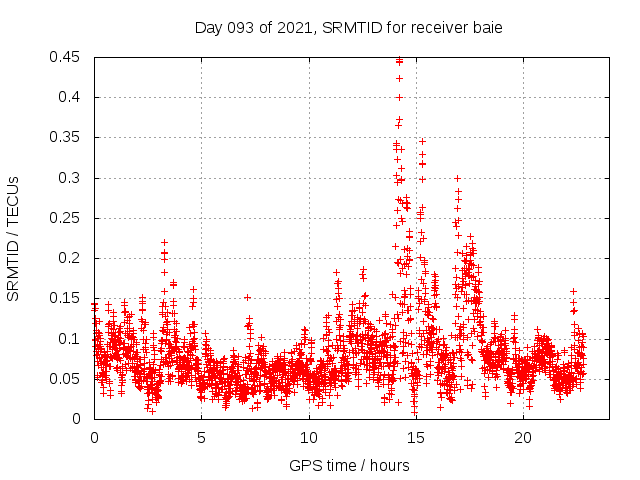 Day 093 of 2021, SRMTID for receiver baie

SRMTID / TECUs

0.45
0.4
0.35
0.3
0.25
0.2
0.15
0.1
0.05
0

0
5
10
15
20

GPS time / hours